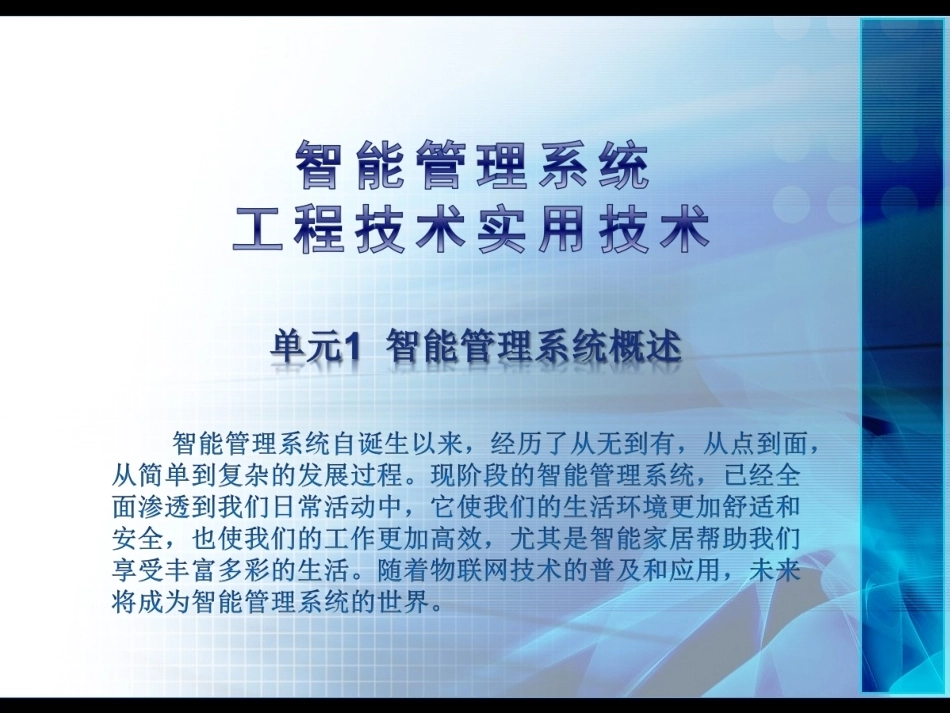 智能管理系统
工程技术实用技术

单元1 智能管理系统概述

智能管理系统自诞生以来，经历了从无到有，从点到面，从简单到复杂的发展过程。现阶段的智能管理系统，已经全面渗透到我们日常活动中，它使我们的生活环境更加舒适和安全，也使我们的工作更加高效，尤其是智能家居帮助我们享受丰富多彩的生活。随着物联网技术的普及和应用，未来将成为智能管理系统的世界。